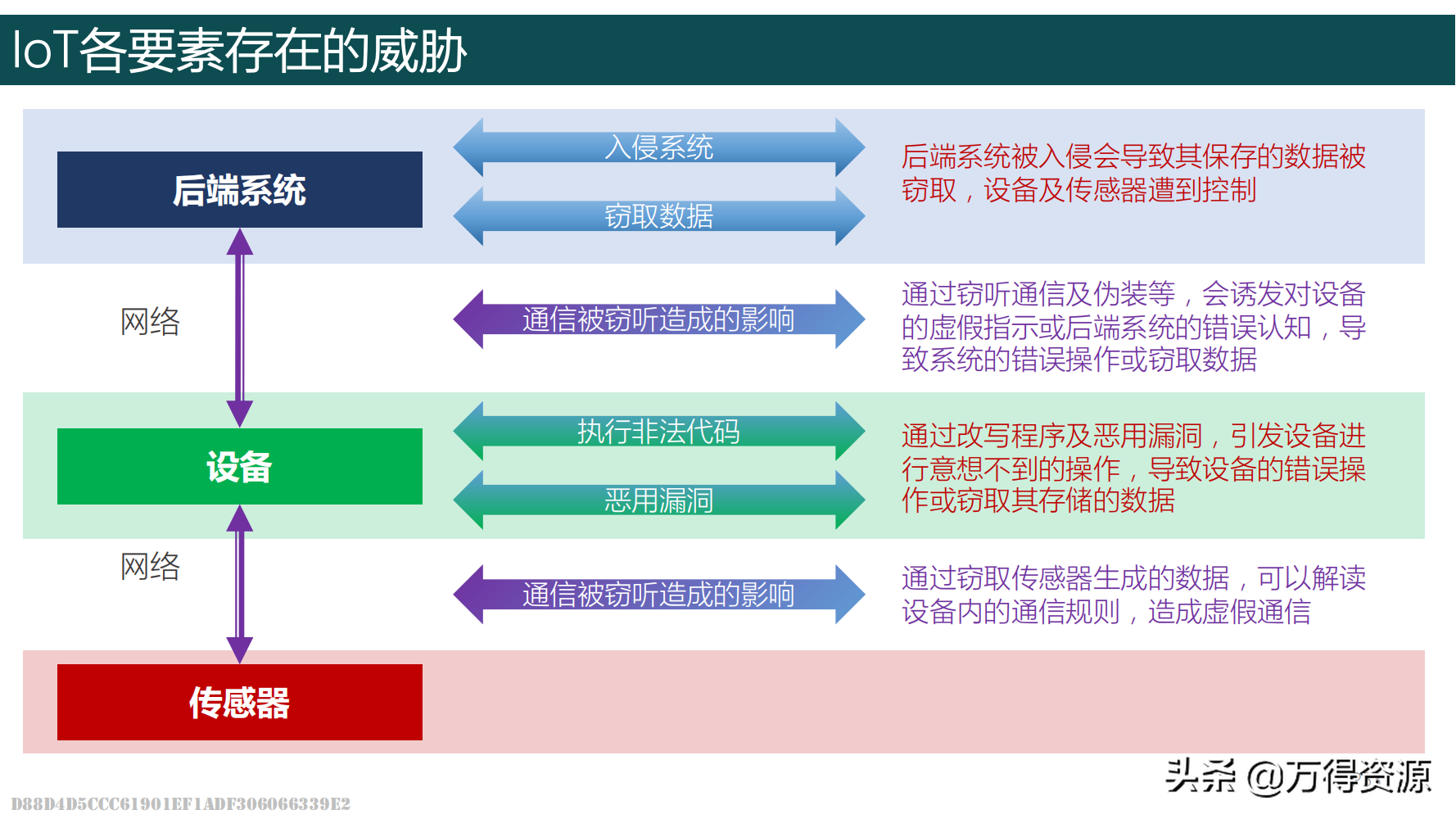 IoT各要素存在的威胁

后端系统

入侵系统

窃取数据

后端系统被入侵会导致其保存的数据被窃取，设备及传感器遭到控制

网络

通信被窃听造成的影响

通过窃听通信及伪装等，会诱发对设备的虚假指示或后端系统的错误认知，导致系统的错误操作或窃取数据

设备

执行非法代码

恶用漏洞

通过改写程序及恶用漏洞，引发设备进行意想不到的操作，导致设备的错误操作或窃取其存储的数据

网络

通信被窃听造成的影响

通过窃取传感器生成的数据，可以解读设备内的通信规则，造成虚假通信

传感器

头条 @万得资源

D88D4D5CCC61901EF1ADF306066339E2